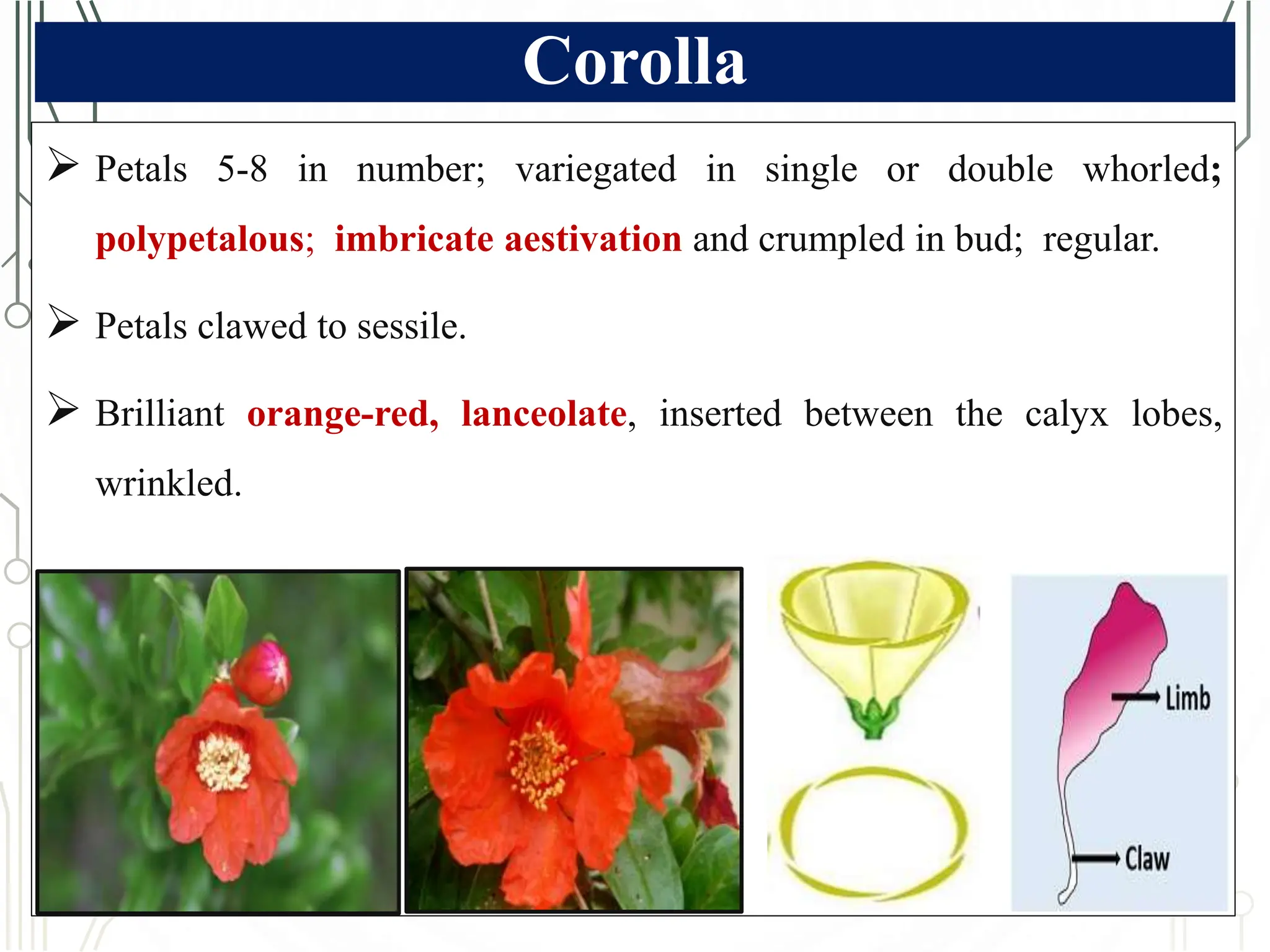 Corolla

➢ Petals 5-8 in number; variegated in single or double whorled; polypetalous; imbricate aestivation and crumpled in bud; regular.

➢ Petals clawed to sessile.

➢ Brilliant orange-red, lanceolate, inserted between the calyx lobes, wrinkled.

Limb
Claw